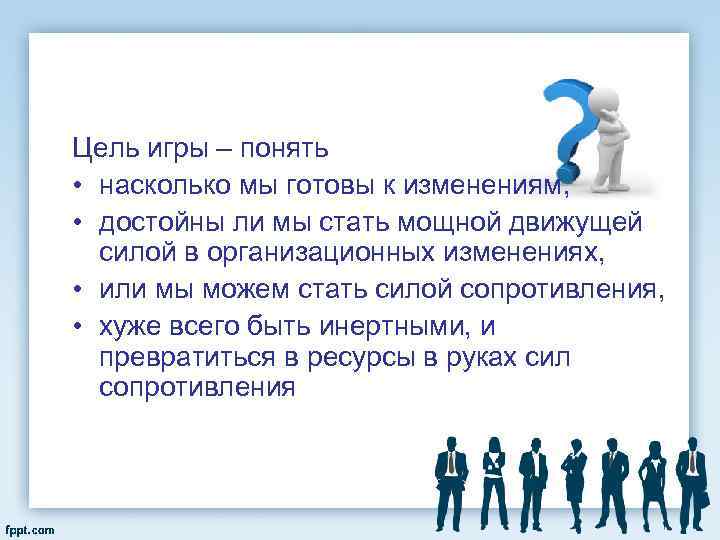 Цель игры – понять
• насколько мы готовы к изменениям,
• достойны ли мы стать мощной движущей силой в организационных изменениях,
• или мы можем стать силой сопротивления,
• хуже всего быть инертными, и превратиться в ресурсы в руках сил сопротивления

fppt.com